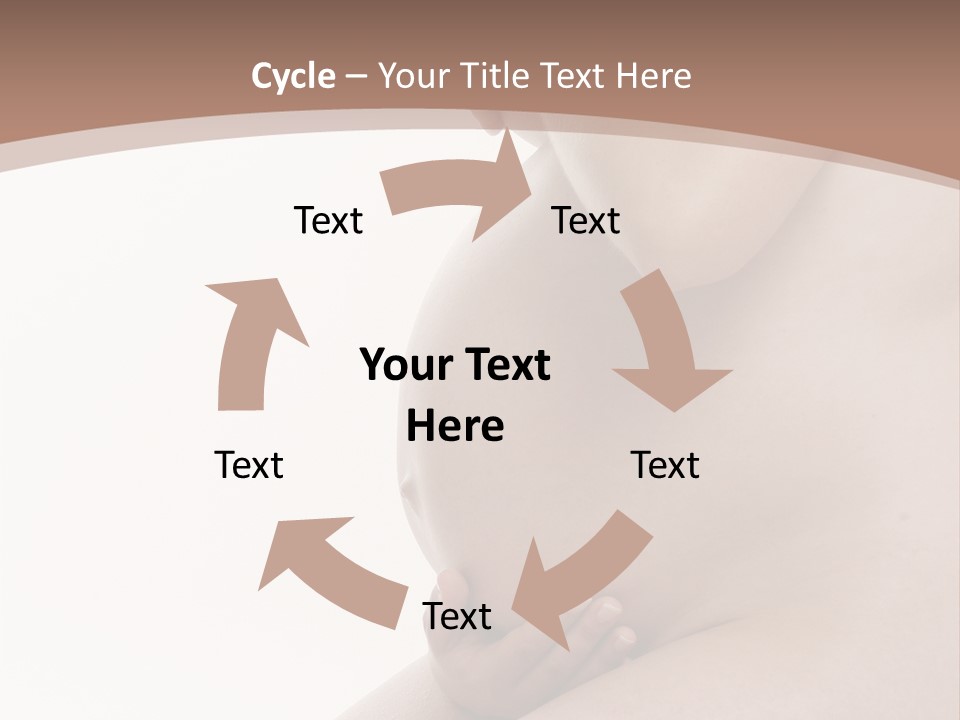 Cycle – Your Title Text Here

Text

Text

Your Text Here

Text

Text

Text